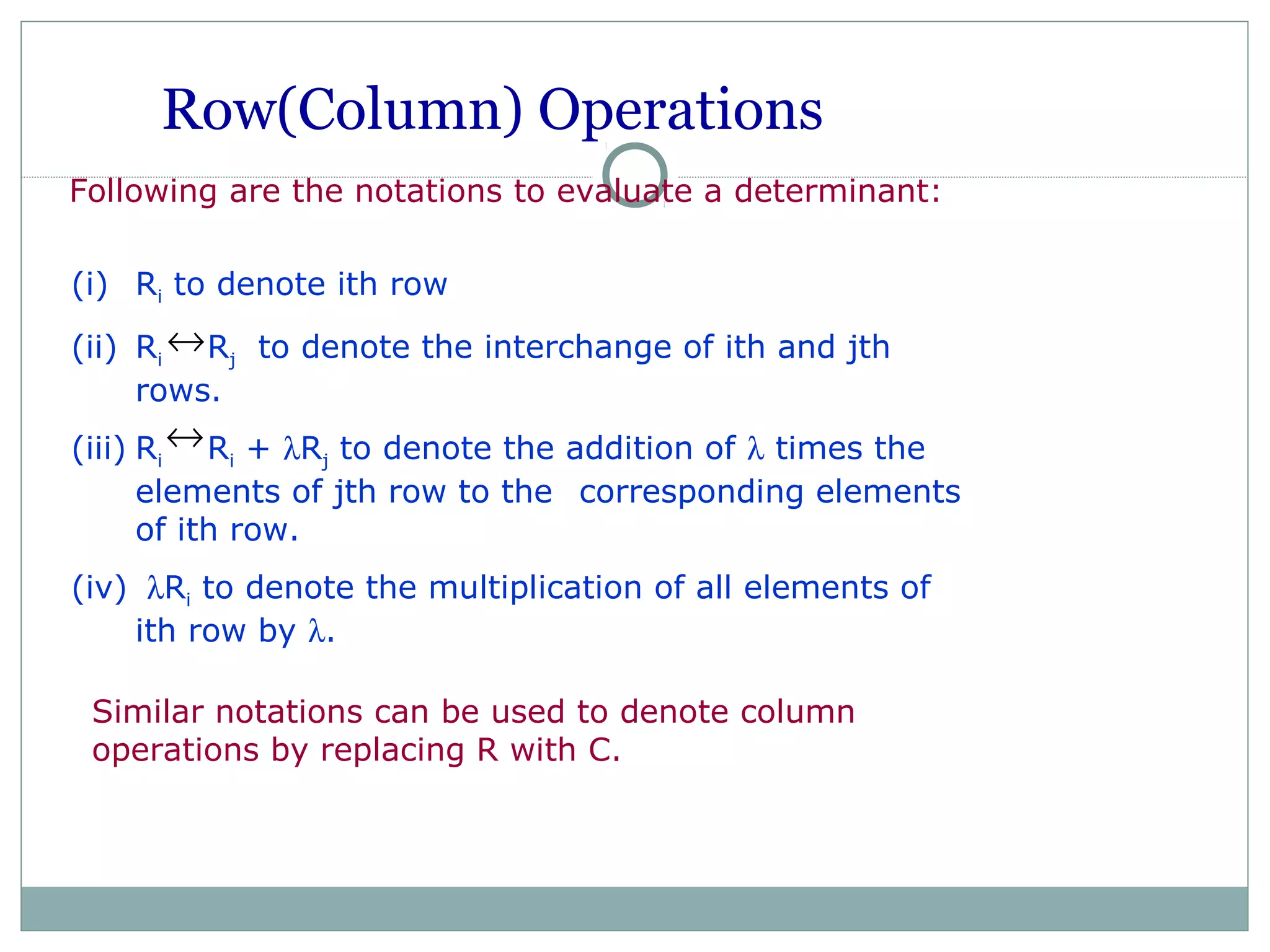 Row(Column) Operations

Following are the notations to evaluate a determinant:

(i) $R_i$ to denote ith row

(ii) $R_i \leftrightarrow R_j$ to denote the interchange of ith and jth rows.

(iii) $R_i \leftrightarrow R_i + \lambda R_j$ to denote the addition of $\lambda$ times the elements of jth row to the corresponding elements of ith row.

(iv) $\lambda R_i$ to denote the multiplication of all elements of ith row by $\lambda$.

Similar notations can be used to denote column operations by replacing R with C.